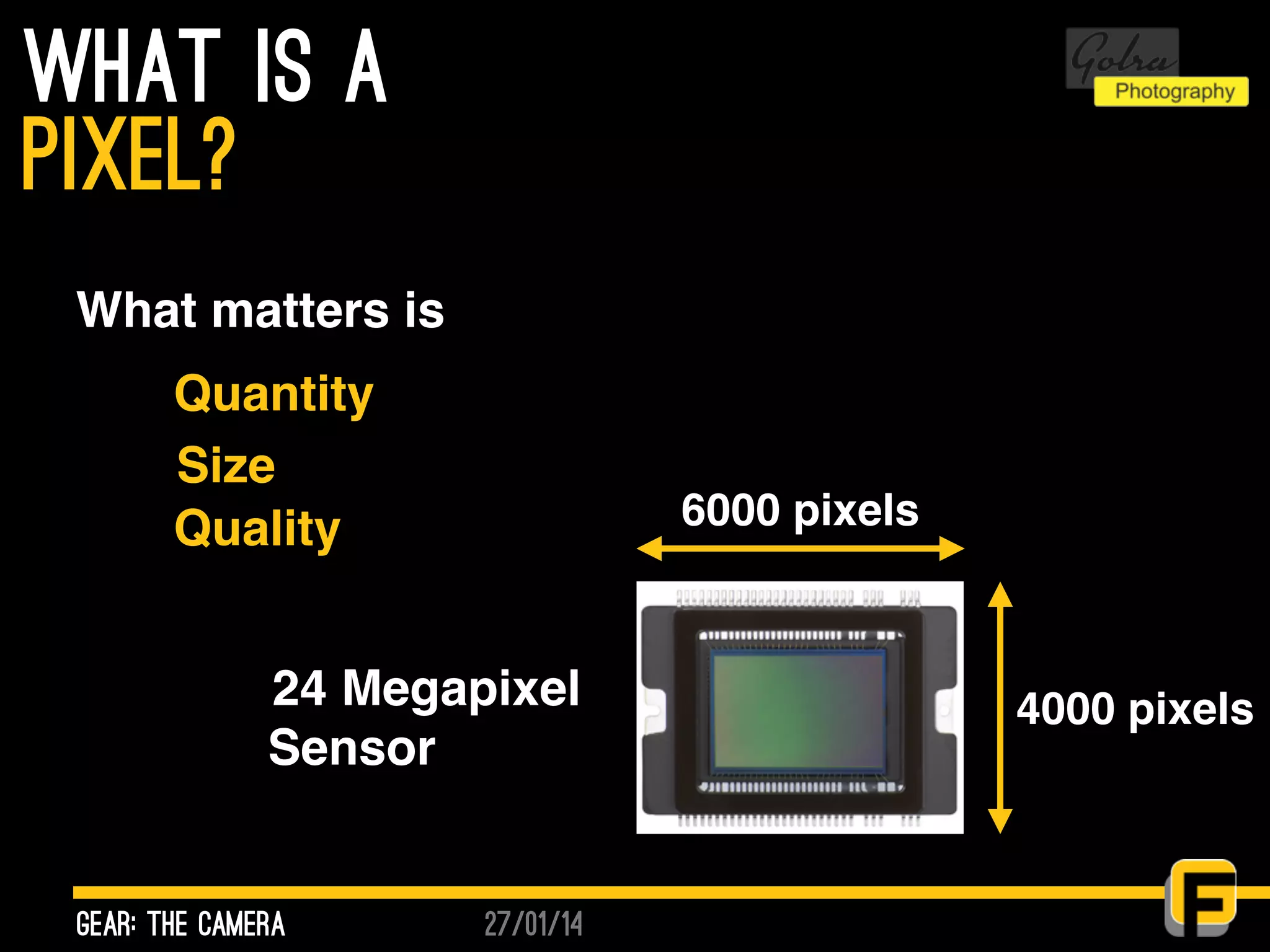 WHAT IS A
PIXEL?

Golra
Photography

What matters is

Quantity

Size

Quality

6000 pixels

24 Megapixel Sensor

4000 pixels

GEAR: THE CAMERA

27/01/14